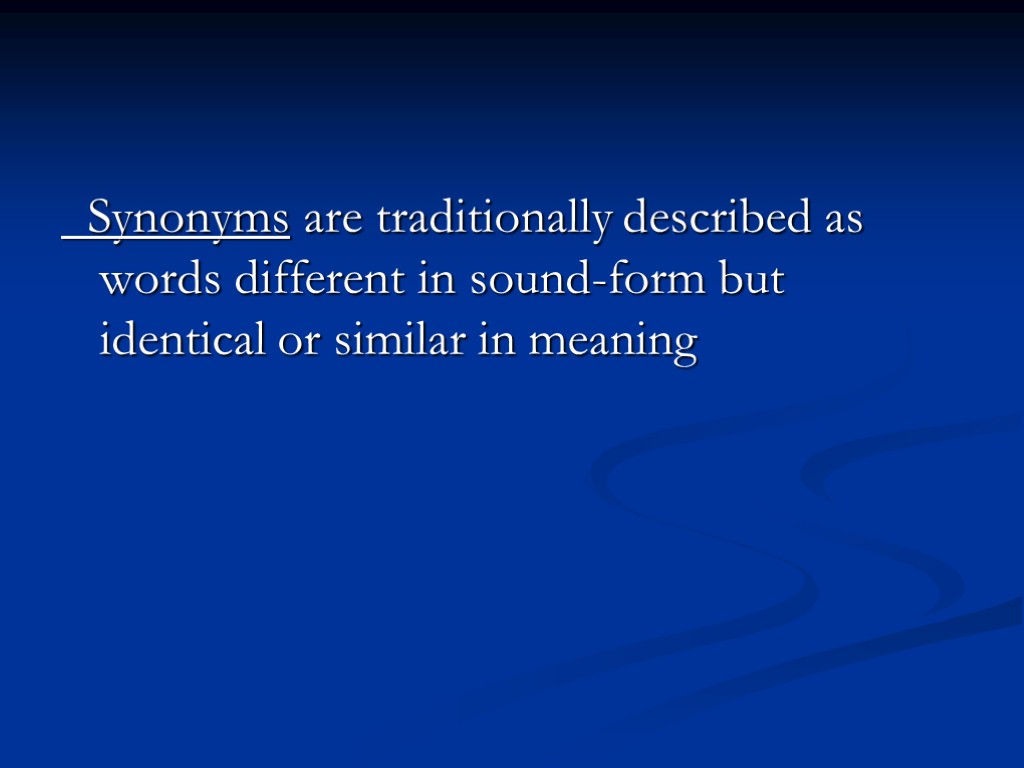 Synonyms are traditionally described as words different in sound-form but identical or similar in meaning